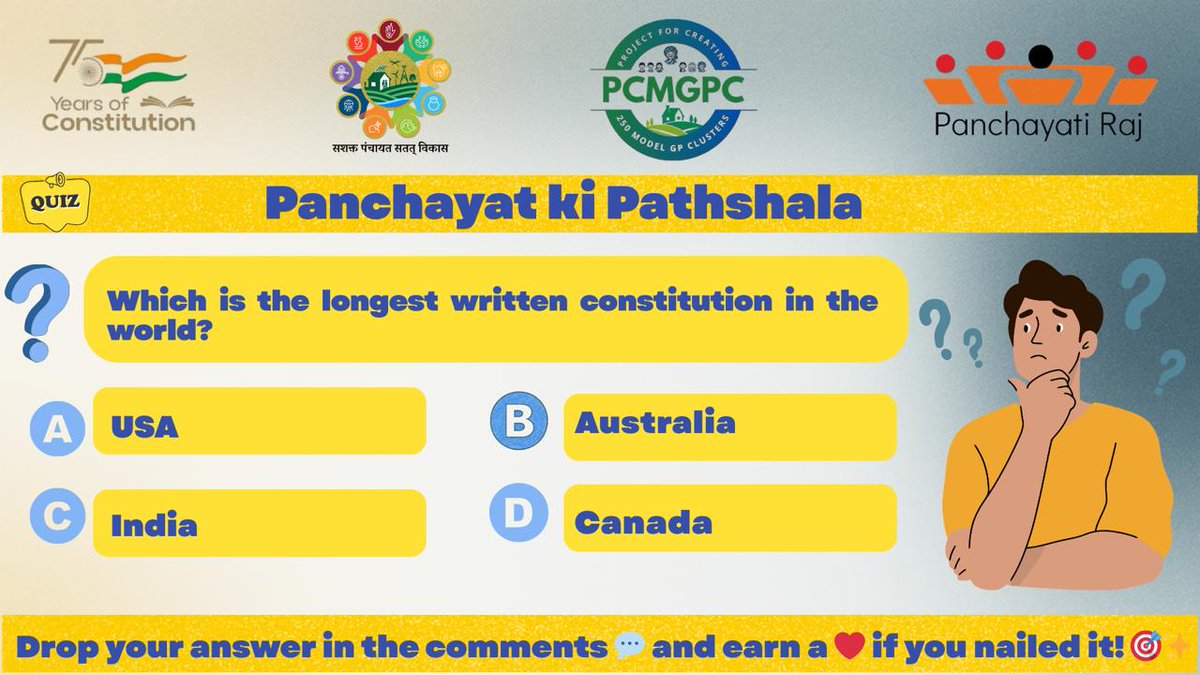 75 Years of Constitution

सशक्त पंचायत सतत् विकास

PROJECT FOR CREATING PCMGPC 250 MODEL GP CLUSTERS

Panchayati Raj

QUIZ

Panchayat ki Pathshala

Which is the longest written constitution in the world?

A USA

B Australia

C India

D Canada

Drop your answer in the comments 💬 and earn a ❤️ if you nailed it! 🎯✨